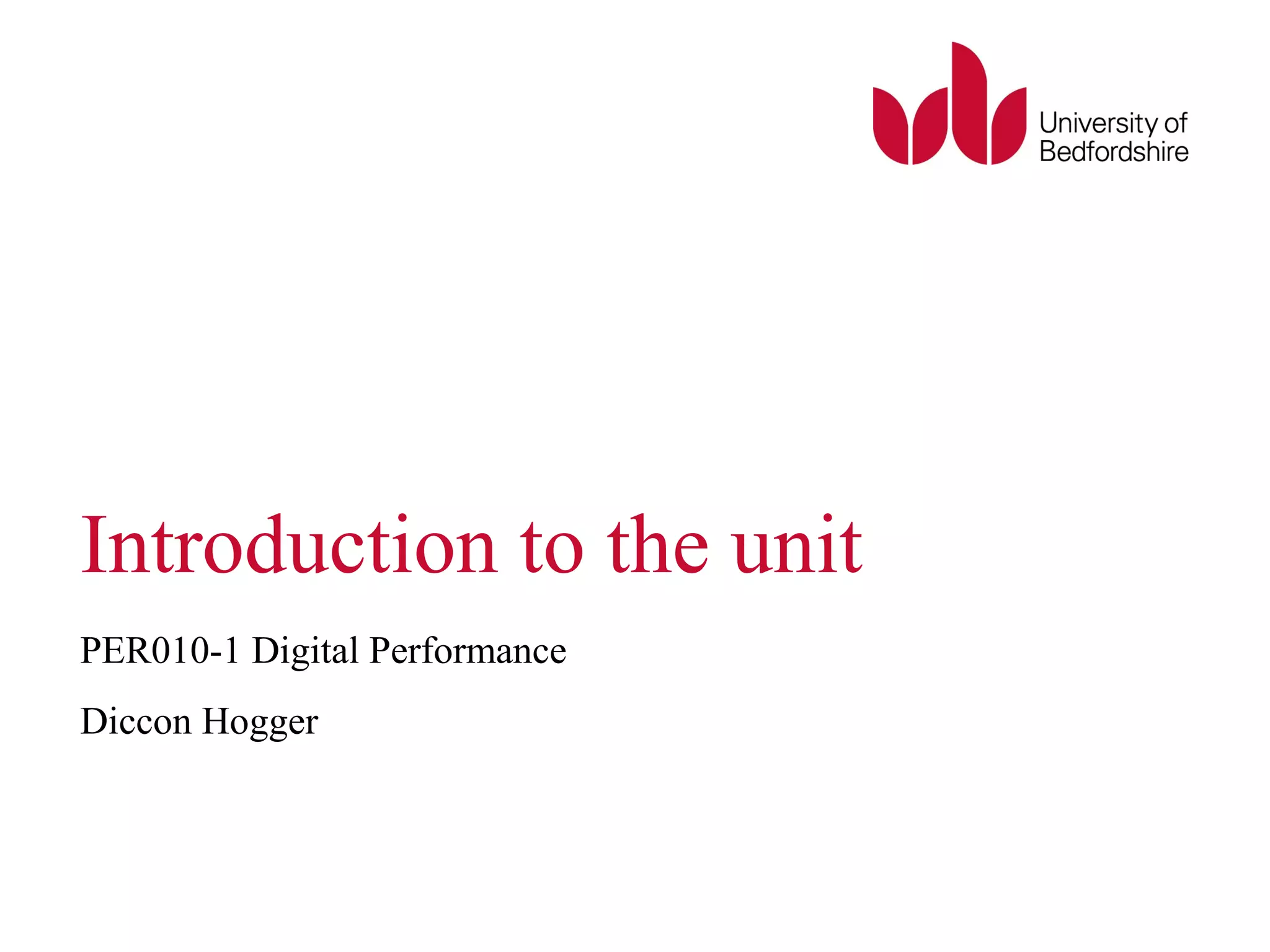 University of Bedfordshire

Introduction to the unit

PER010-1 Digital Performance

Diccon Hogger